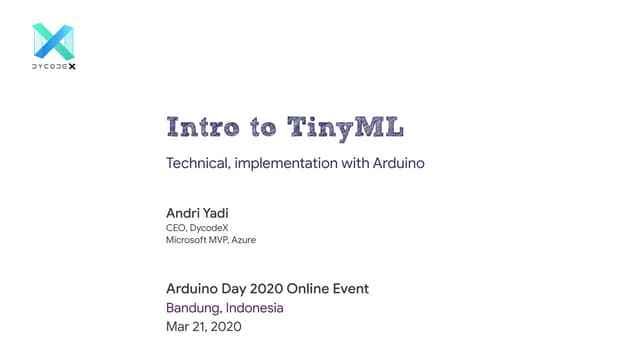 DYCODEX

Intro to TinyML

Technical, implementation with Arduino

Andri Yadi
CEO, DycodeX
Microsoft MVP, Azure

Arduino Day 2020 Online Event
Bandung, Indonesia
Mar 21, 2020